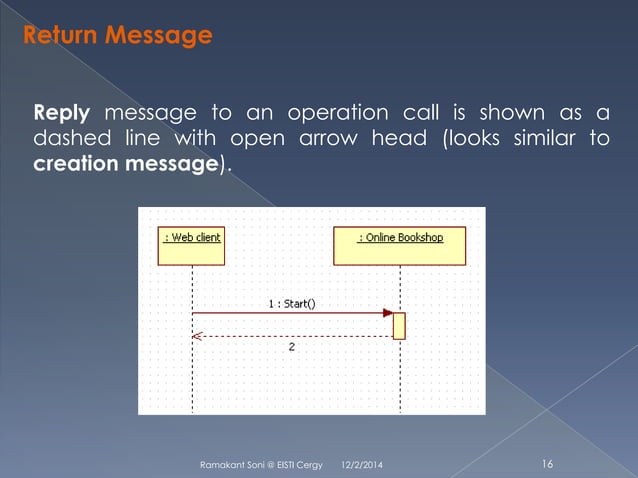 Return Message

Reply message to an operation call is shown as a dashed line with open arrow head (looks similar to creation message).

: Web client

: Online Bookshop

1 : Start()

2

Ramakant Soni @ EISTI Cergy 12/2/2014 16